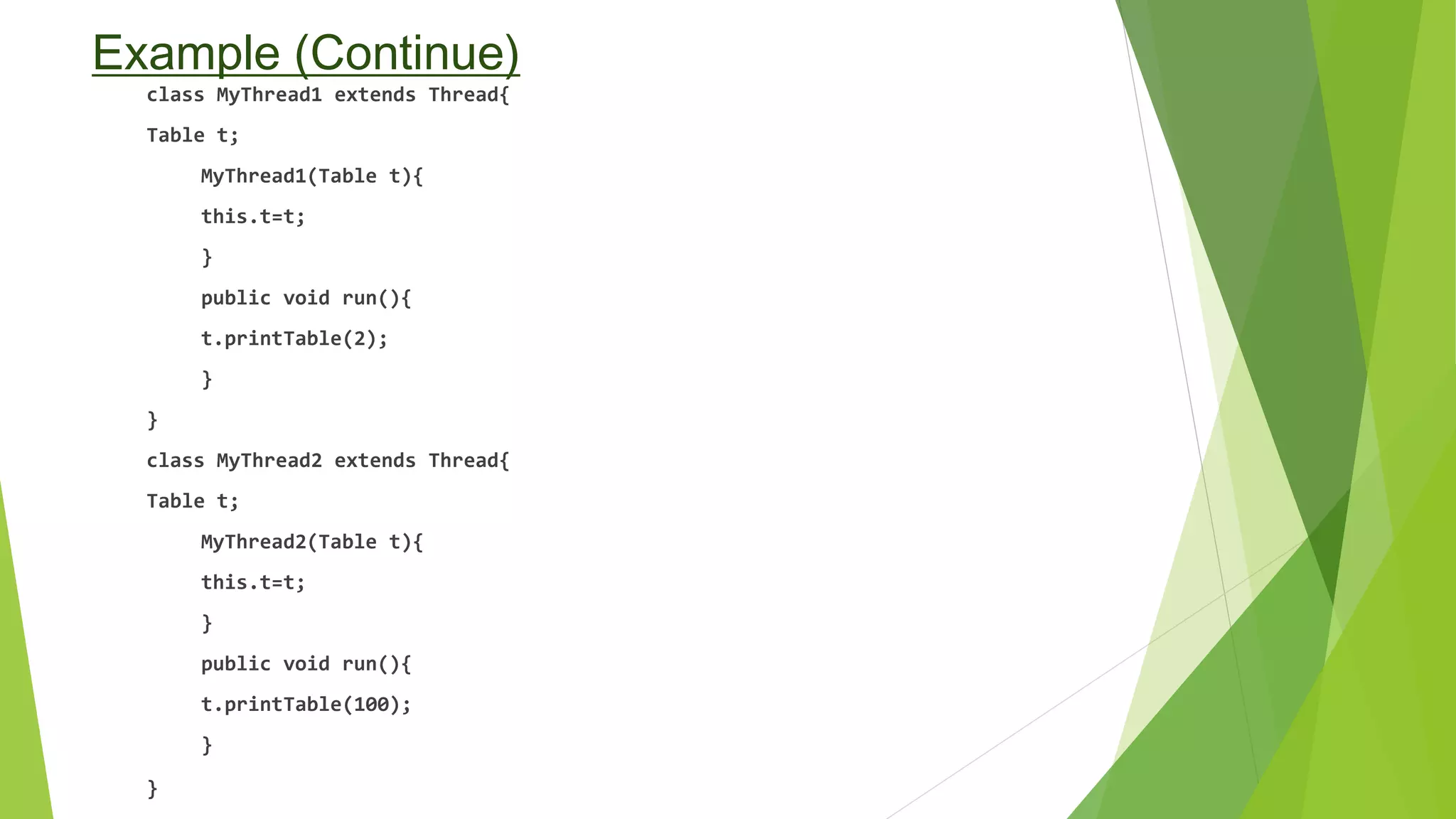 Example (Continue)

class MyThread1 extends Thread{
Table t;
MyThread1(Table t){
this.t=t;
}
public void run(){
t.printTable(2);
}
}
class MyThread2 extends Thread{
Table t;
MyThread2(Table t){
this.t=t;
}
public void run(){
t.printTable(100);
}
}